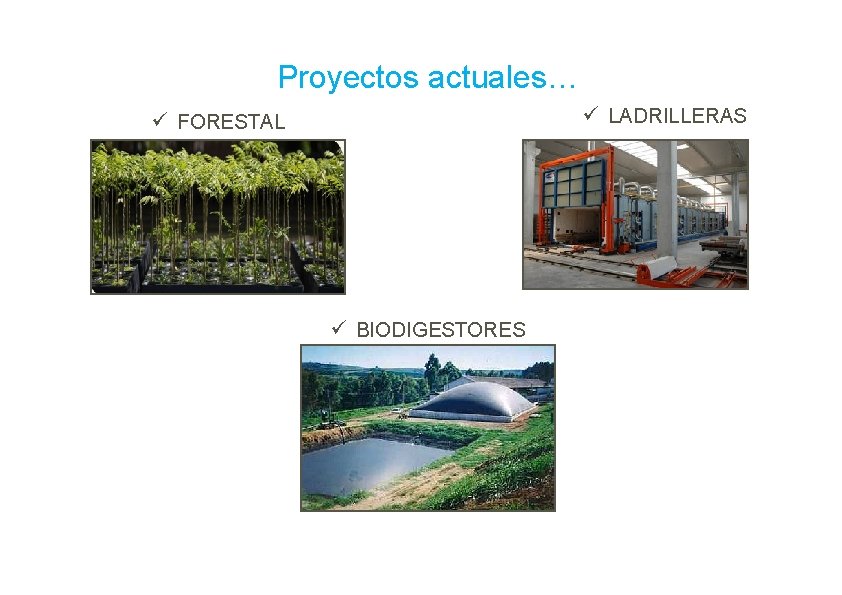 Proyectos actuales…

✓ FORESTAL

✓ LADRILLERAS

✓ BIODIGESTORES